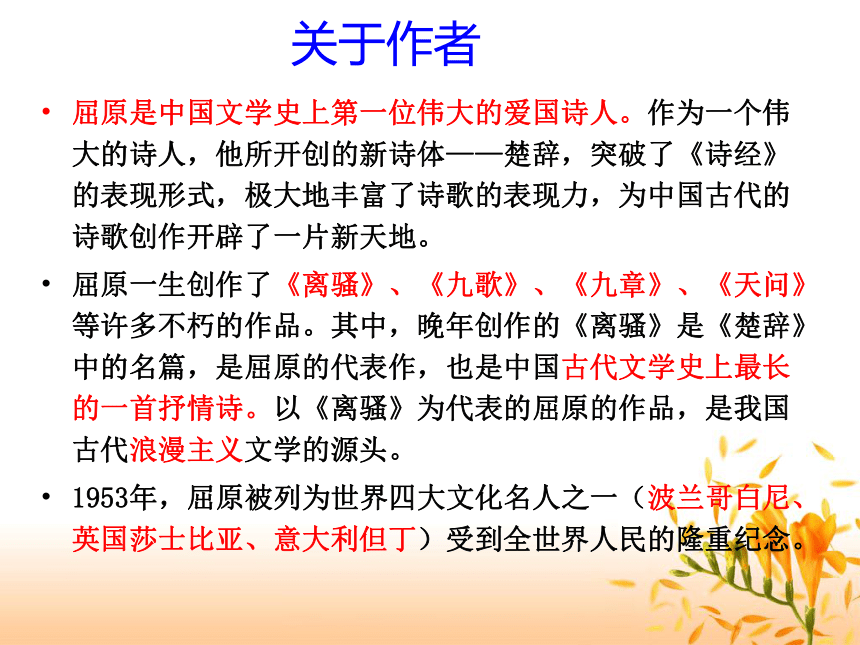 关于作者

• 屈原是中国文学史上第一位伟大的爱国诗人。作为一个伟大的诗人，他所开创的新诗体——楚辞，突破了《诗经》的表现形式，极大地丰富了诗歌的表现力，为中国古代的诗歌创作开辟了一片新天地。

• 屈原一生创作了《离骚》、《九歌》、《九章》、《天问》等许多不朽的作品。其中，晚年创作的《离骚》是《楚辞》中的名篇，是屈原的代表作，也是中国古代文学史上最长的一首抒情诗。以《离骚》为代表的屈原的作品，是我国古代浪漫主义文学的源头。

• 1953年，屈原被列为世界四大文化名人之一（波兰哥白尼、英国莎士比亚、意大利但丁）受到全世界人民的隆重纪念。